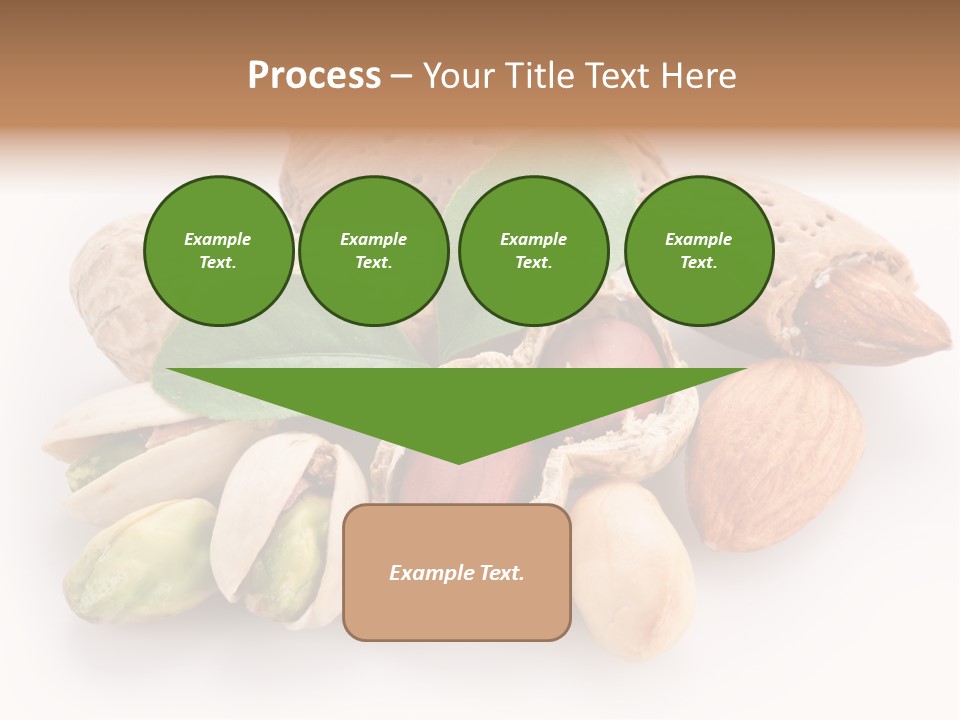 Process – Your Title Text Here

Example Text.

Example Text.

Example Text.

Example Text.

Example Text.